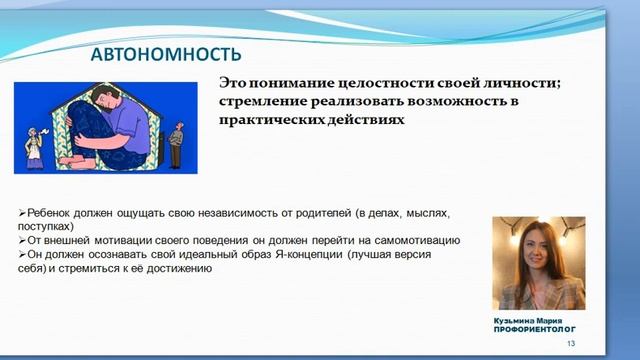 АВТОНОМНОСТЬ

Это понимание целостности своей личности; стремление реализовать возможность в практических действиях

➢Ребенок должен ощущать свою независимость от родителей (в делах, мыслях, поступках)
➢От внешней мотивации своего поведения он должен перейти на самомотивацию
➢Он должен осознавать свой идеальный образ Я-концепции (лучшая версия себя) и стремиться к её достижению

Кузьмина Мария
ПРОФОРИЕНТОЛОГ

13